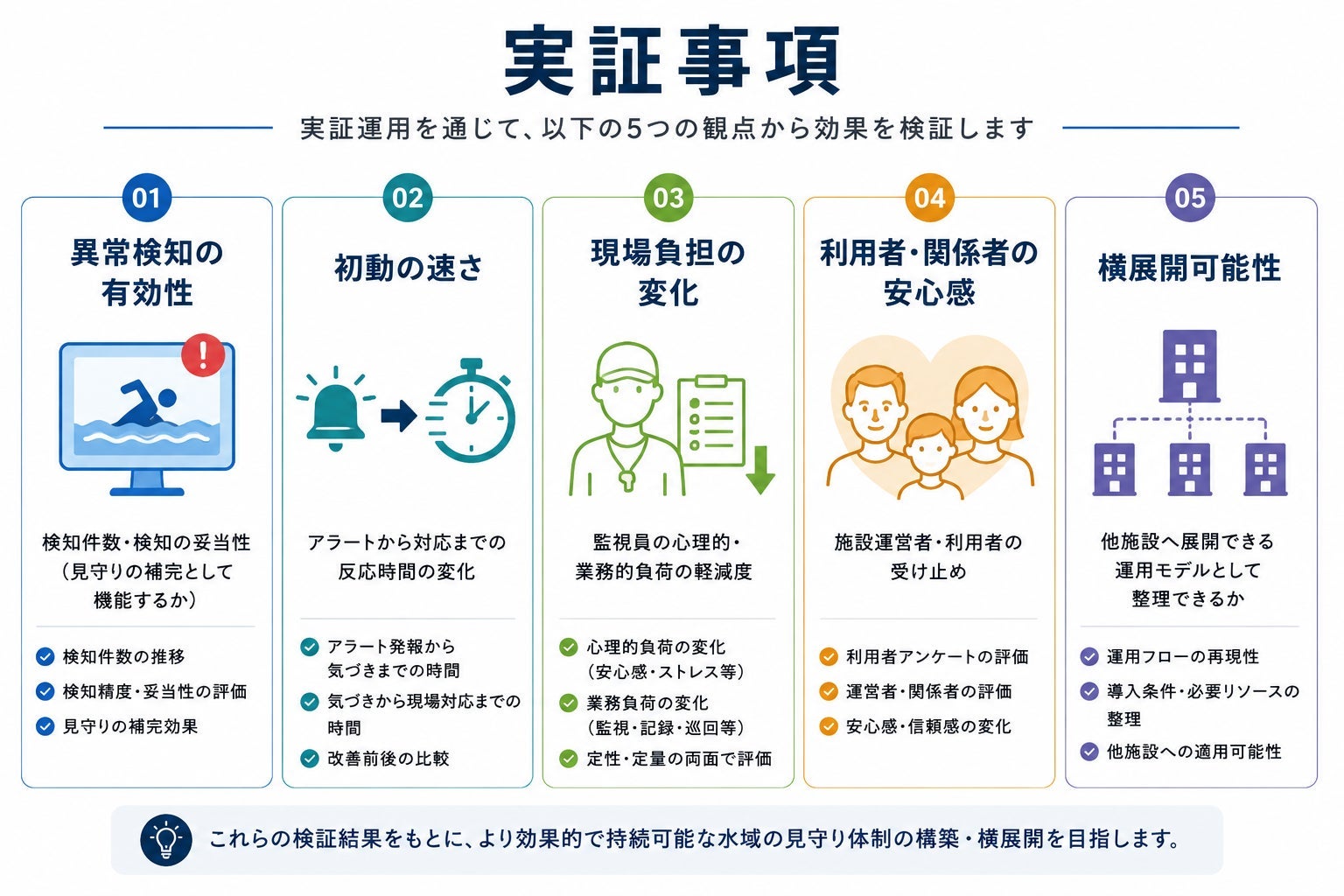 実証事項

実証運用を通じて、以下の5つの観点から効果を検証します

01
異常検知の有効性

検知件数・検知の妥当性（見守りの補完として機能するか）

検知件数の推移
検知精度・妥当性の評価
見守りの補完効果

02
初動の速さ

アラートから対応までの反応時間の変化

アラート発報から気づきまでの時間
気づきから現場対応までの時間
改善前後の比較

03
現場負担の変化

監視員の心理的・業務的負荷の軽減度

心理的負荷の変化（安心感・ストレス等）
業務負荷の変化（監視・記録・巡回等）
定性・定量の両面で評価

04
利用者・関係者の安心感

施設運営者・利用者の受け止め

利用者アンケートの評価
運営者・関係者の評価
安心感・信頼感の変化

05
横展開可能性

他施設へ展開できる運用モデルとして整理できるか

運用フローの再現性
導入条件・必要リソースの整理
他施設への適用可能性

これらの検証結果をもとに、より効果的で持続可能な水域の見守り体制の構築・横展開を目指します。